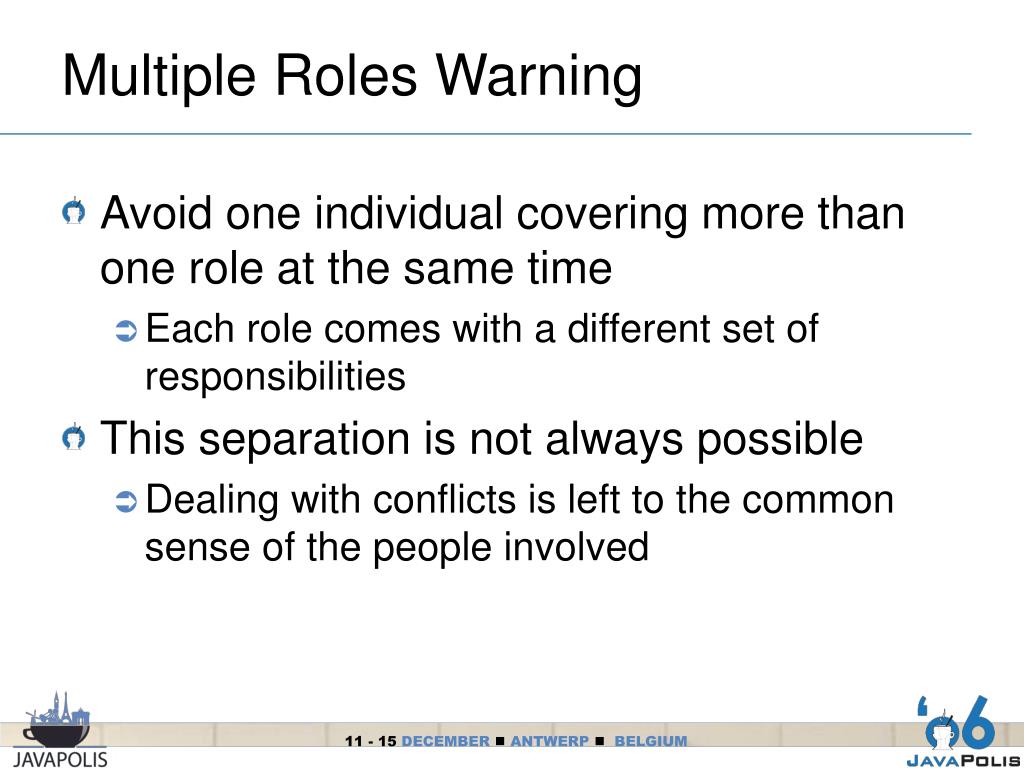 Multiple Roles Warning

Avoid one individual covering more than one role at the same time

Each role comes with a different set of responsibilities

This separation is not always possible

Dealing with conflicts is left to the common sense of the people involved

JAVAPOLIS

11 - 15 DECEMBER ■ ANTWERP ■ BELGIUM

'06 JAVAPOLIS